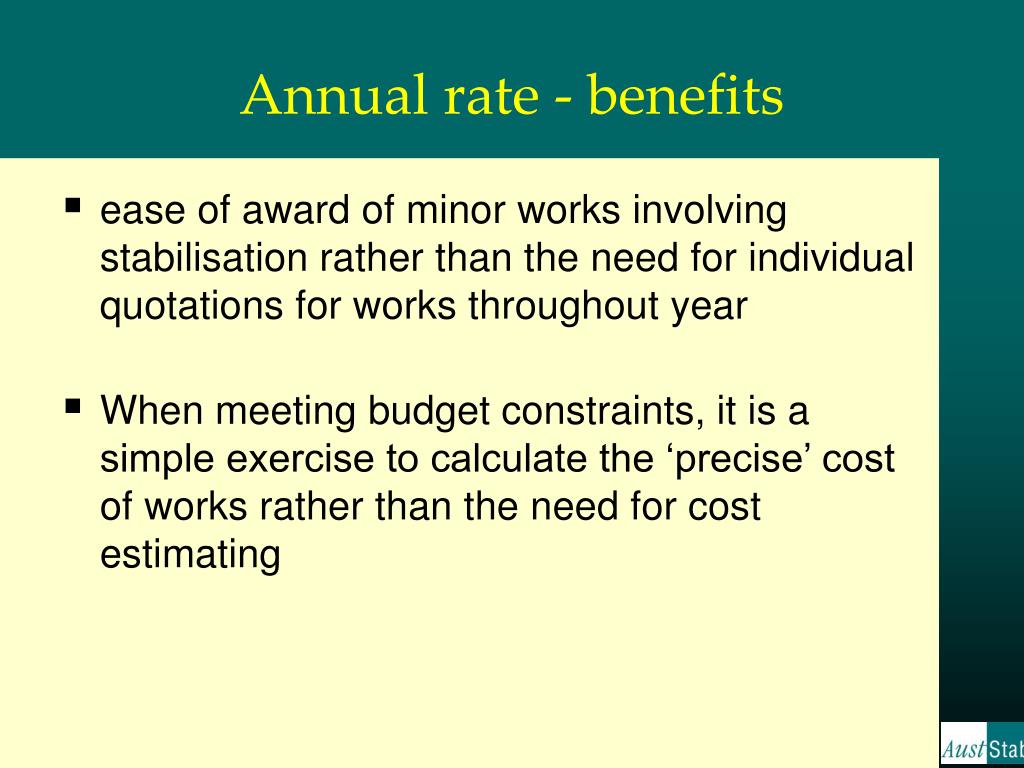 Annual rate - benefits

▪ ease of award of minor works involving stabilisation rather than the need for individual quotations for works throughout year

▪ When meeting budget constraints, it is a simple exercise to calculate the ‘precise’ cost of works rather than the need for cost estimating

AustStab